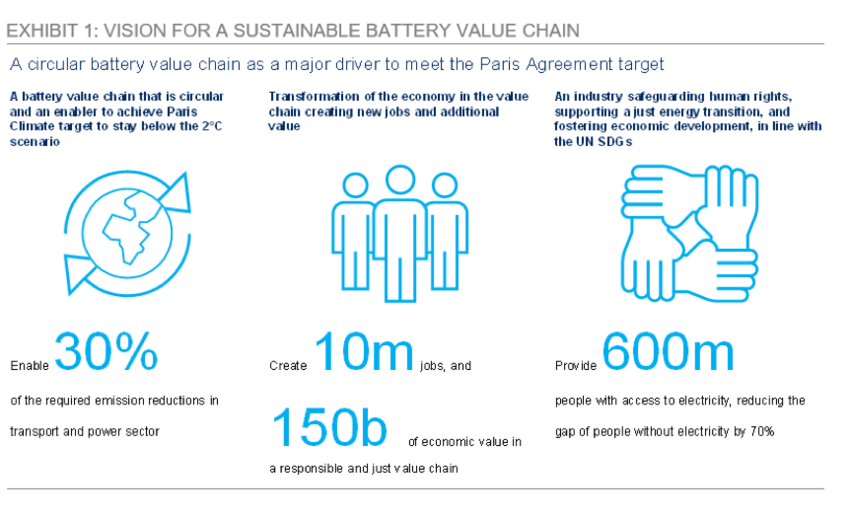 EXHIBIT 1: VISION FOR A SUSTAINABLE BATTERY VALUE CHAIN

A circular battery value chain as a major driver to meet the Paris Agreement target

A battery value chain that is circular and an enabler to achieve Paris Climate target to stay below the 2°C scenario

Enable 30%

of the required emission reductions in transport and power sector

Transformation of the economy in the value chain creating new jobs and additional value

Create 10m jobs, and

150b of economic value in a responsible and just value chain

An industry safeguarding human rights, supporting a just energy transition, and fostering economic development, in line with the UN SDGs

Provide 600m

people with access to electricity, reducing the gap of people without electricity by 70%